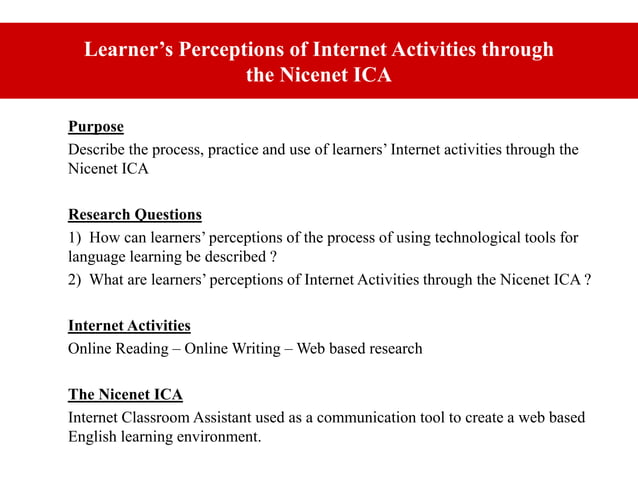 Learner's Perceptions of Internet Activities through the Nicenet ICA

Purpose
Describe the process, practice and use of learners' Internet activities through the Nicenet ICA

Research Questions
1) How can learners' perceptions of the process of using technological tools for language learning be described ?
2) What are learners' perceptions of Internet Activities through the Nicenet ICA ?

Internet Activities
Online Reading – Online Writing – Web based research

The Nicenet ICA
Internet Classroom Assistant used as a communication tool to create a web based English learning environment.